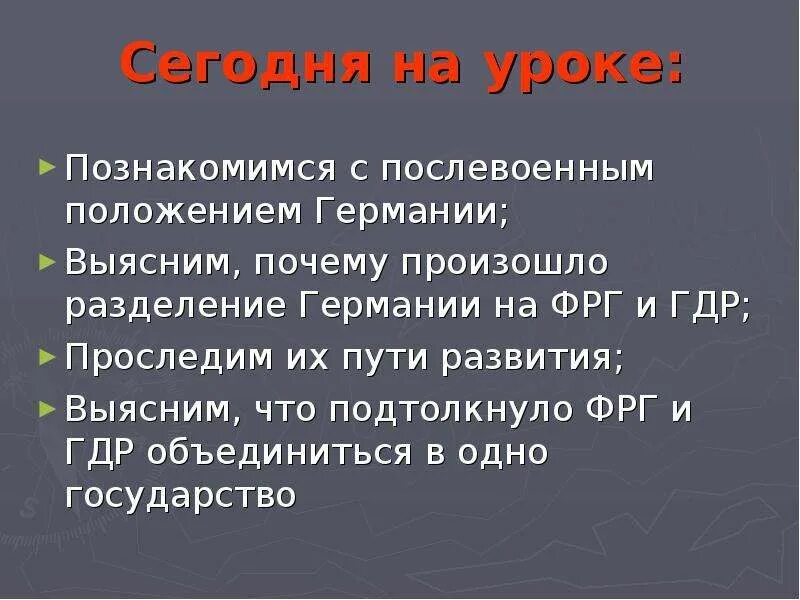 Сегодня на уроке:

► Познакомимся с послевоенным положением Германии;
► Выясним, почему произошло разделение Германии на ФРГ и ГДР;
► Проследим их пути развития;
► Выясним, что подтолкнуло ФРГ и ГДР объединиться в одно государство